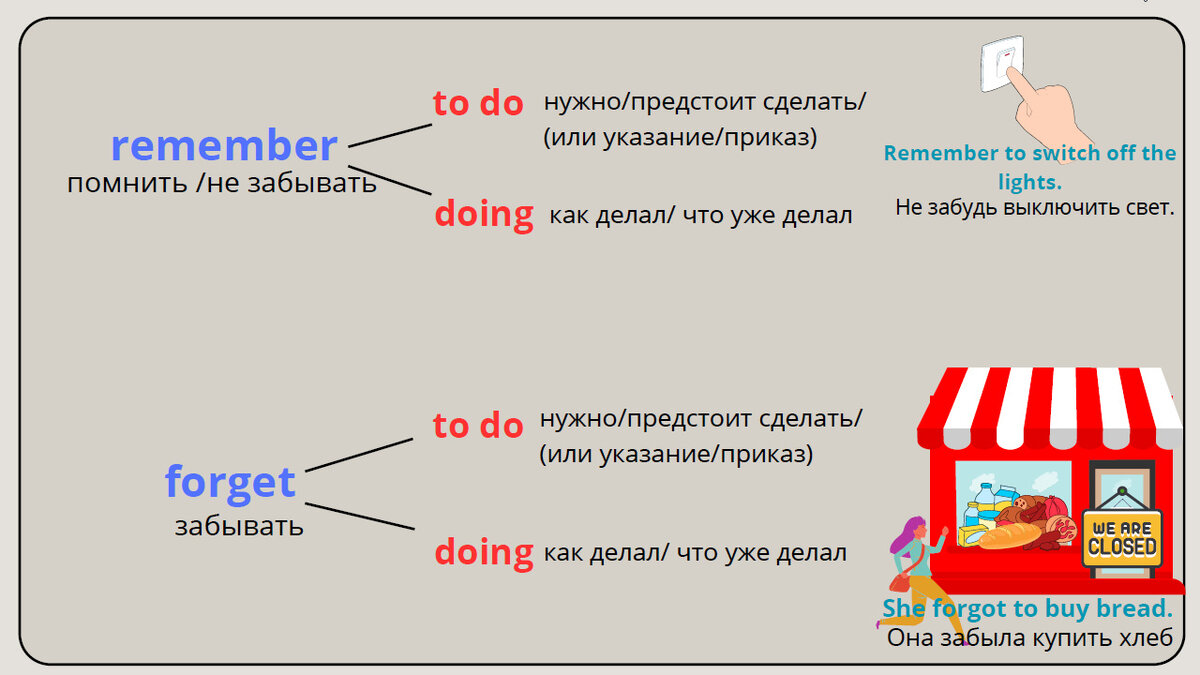 remember
помнить /не забывать

to do нужно/предстоит сделать/ (или указание/приказ)

doing как делал/ что уже делал

Remember to switch off the lights.
Не забудь выключить свет.

forget
забывать

to do нужно/предстоит сделать/ (или указание/приказ)

doing как делал/ что уже делал

WE ARE CLOSED

She forgot to buy bread.
Она забыла купить хлеб